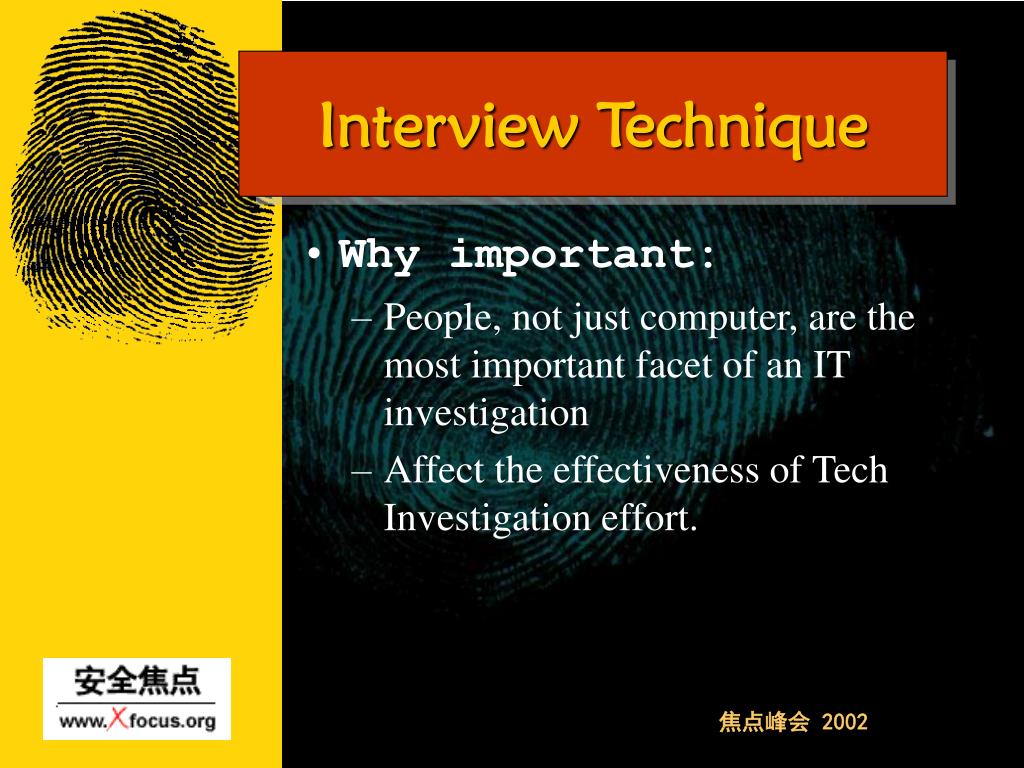 Interview Technique

• Why important:
– People, not just computer, are the most important facet of an IT investigation
– Affect the effectiveness of Tech Investigation effort.

安全焦点
www.Xfocus.org

焦点峰会 2002